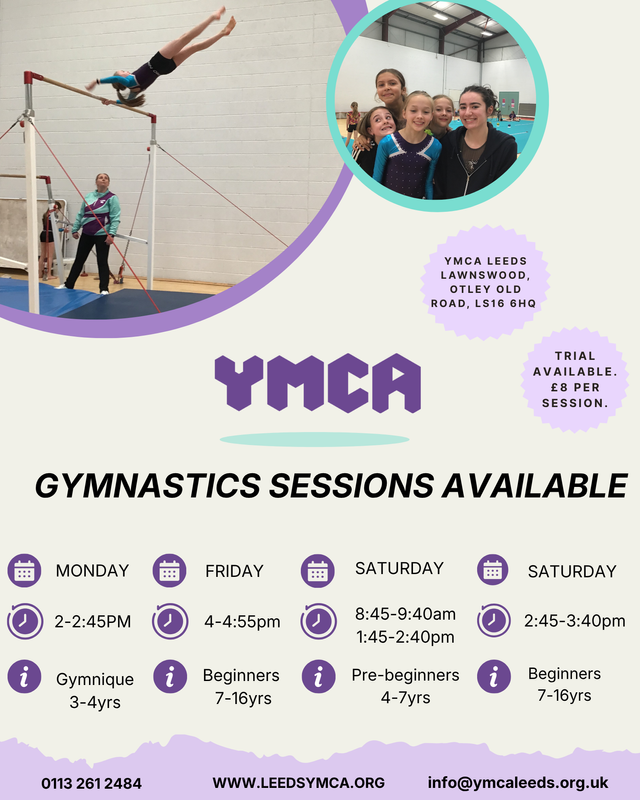 YMCA LEEDS LAWNSWOOD, OTLEY OLD ROAD, LS16 6HQ

TRIAL AVAILABLE. £8 PER SESSION.

YMCA

GYMNASTICS SESSIONS AVAILABLE

MONDAY
2-2:45PM
Gymnique 3-4yrs

FRIDAY
4-4:55pm
Beginners 7-16yrs

SATURDAY
8:45-9:40am
1:45-2:40pm
Pre-beginners 4-7yrs

SATURDAY
2:45-3:40pm
Beginners 7-16yrs

0113 261 2484
WWW.LEEDSYMCA.ORG
info@ymcaleeds.org.uk